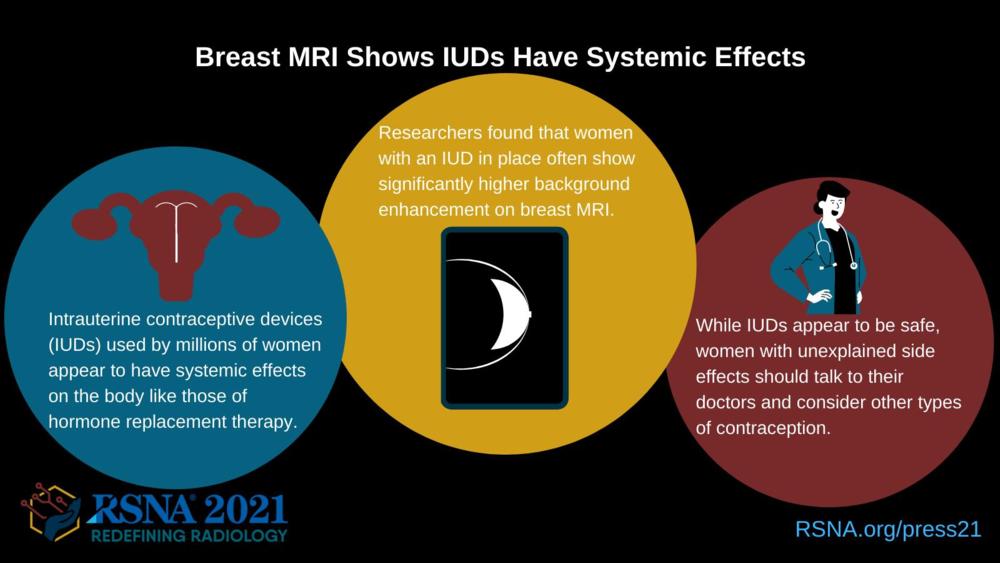 Breast MRI Shows IUDs Have Systemic Effects

Intrauterine contraceptive devices (IUDs) used by millions of women appear to have systemic effects on the body like those of hormone replacement therapy.

Researchers found that women with an IUD in place often show significantly higher background enhancement on breast MRI.

While IUDs appear to be safe, women with unexplained side effects should talk to their doctors and consider other types of contraception.

RSNA® 2021
REDEFINING RADIOLOGY

RSNA.org/press21